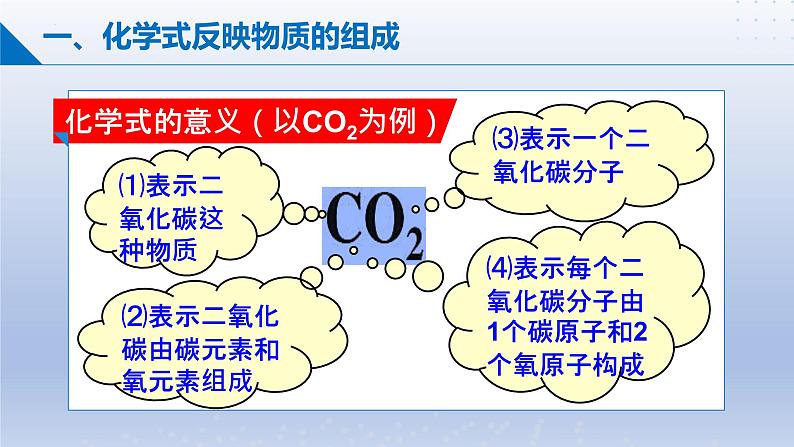 一、化学式反映物质的组成

化学式的意义（以$CO_2$为例）

⑴表示二氧化碳这种物质

⑵表示二氧化碳由碳元素和氧元素组成

$CO_2$

⑶表示一个二氧化碳分子

⑷表示每个二氧化碳分子由1个碳原子和2个氧原子构成